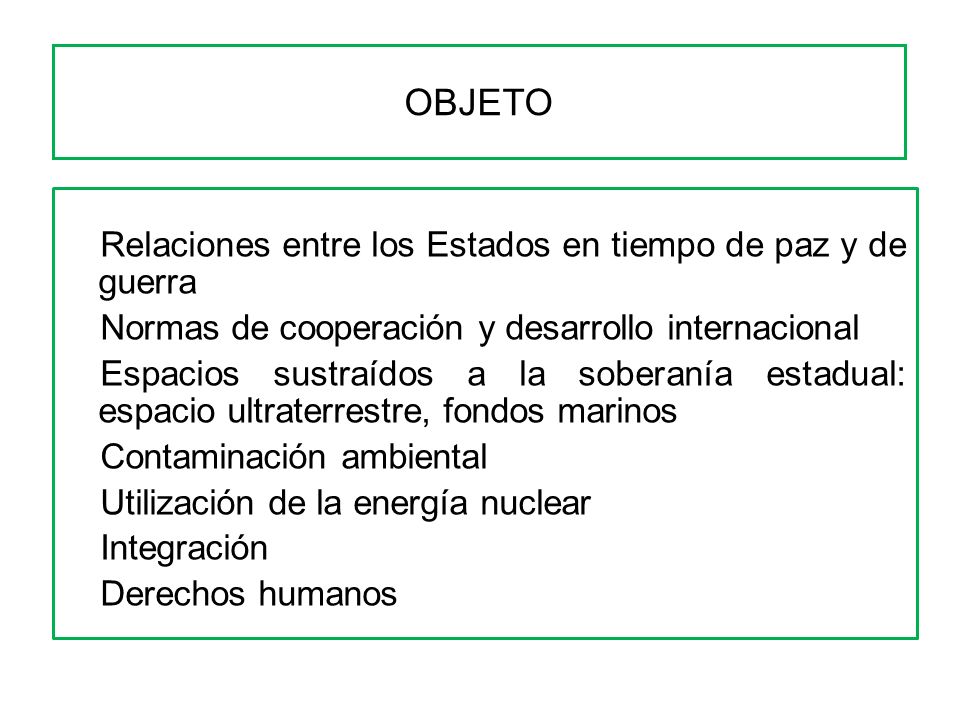 OBJETO

Relaciones entre los Estados en tiempo de paz y de guerra

Normas de cooperación y desarrollo internacional

Espacios sustraídos a la soberanía estadual: espacio ultraterrestre, fondos marinos

Contaminación ambiental

Utilización de la energía nuclear

Integración

Derechos humanos